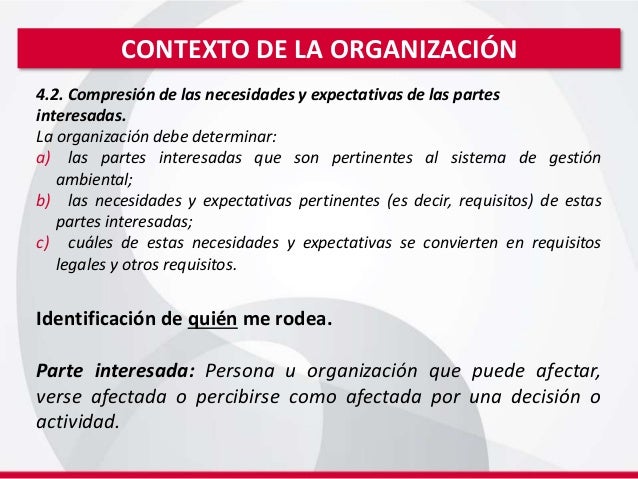 CONTEXTO DE LA ORGANIZACIÓN

4.2. Compresión de las necesidades y expectativas de las partes interesadas.
La organización debe determinar:
a) las partes interesadas que son pertinentes al sistema de gestión ambiental;
b) las necesidades y expectativas pertinentes (es decir, requisitos) de estas partes interesadas;
c) cuáles de estas necesidades y expectativas se convierten en requisitos legales y otros requisitos.

Identificación de quién me rodea.

Parte interesada: Persona u organización que puede afectar, verse afectada o percibirse como afectada por una decisión o actividad.